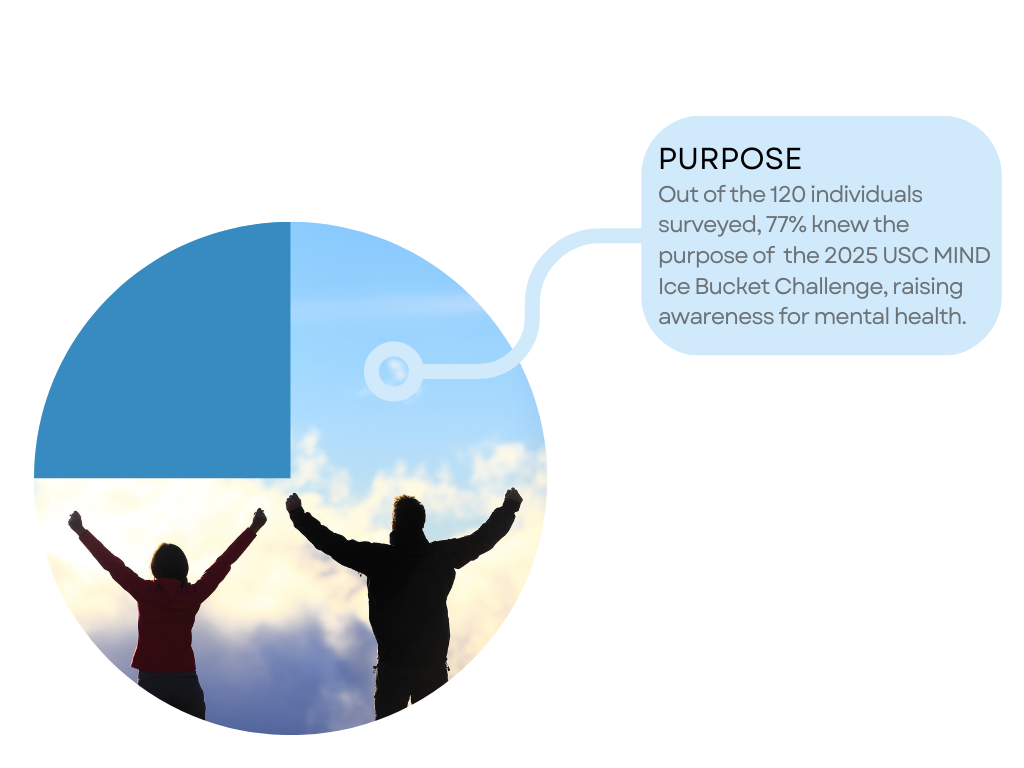 PURPOSE
Out of the 120 individuals surveyed, 77% knew the purpose of the 2025 USC MIND Ice Bucket Challenge, raising awareness for mental health.